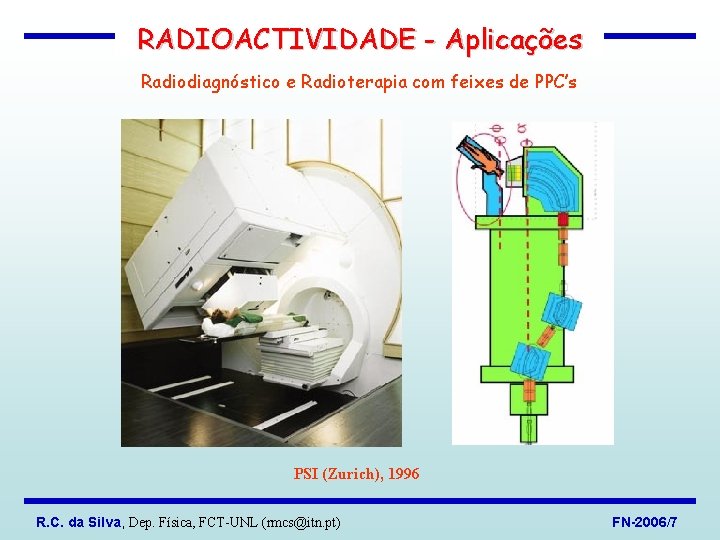 RADIOACTIVIDADE - Aplicações

Radiodiagnóstico e Radioterapia com feixes de PPC's

PSI (Zurich), 1996

R.C. da Silva, Dep. Física, FCT-UNL (rmcs@itn.pt)

FN-2006/7